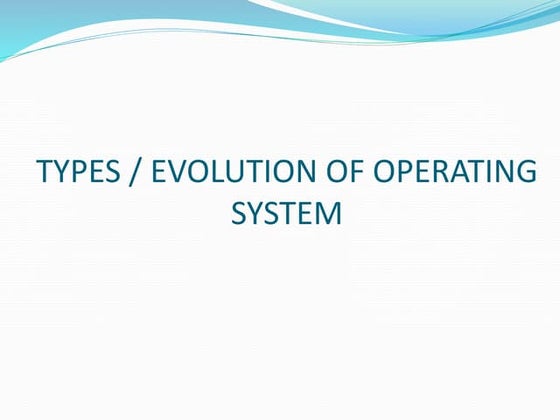 TYPES / EVOLUTION OF OPERATING SYSTEM